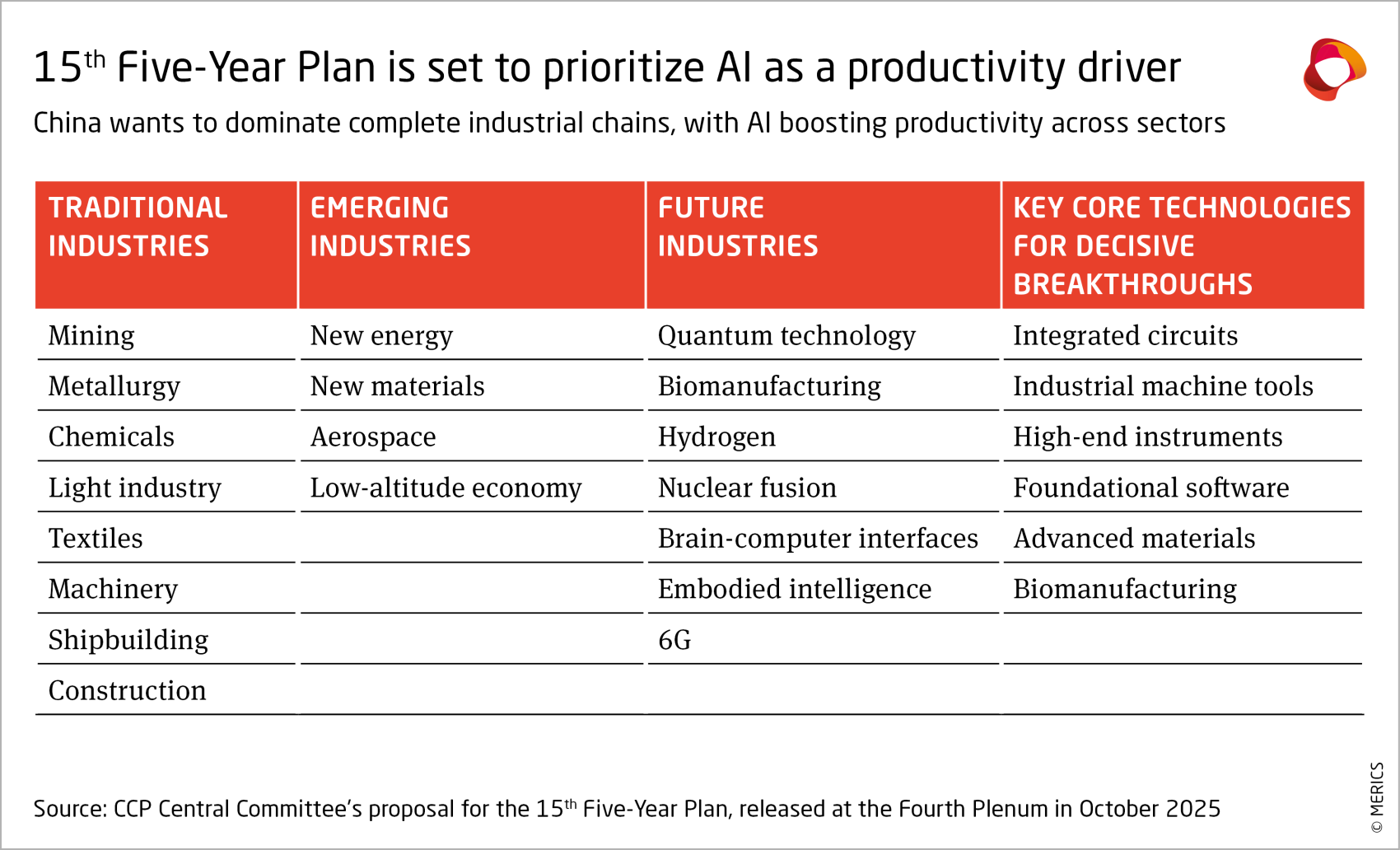 15$^{th}$ Five-Year Plan is set to prioritize AI as a productivity driver

China wants to dominate complete industrial chains, with AI boosting productivity across sectors

| TRADITIONAL INDUSTRIES | EMERGING INDUSTRIES | FUTURE INDUSTRIES | KEY CORE TECHNOLOGIES FOR DECISIVE BREAKTHROUGHS |
|---|---|---|---|
| Mining | New energy | Quantum technology | Integrated circuits |
| Metallurgy | New materials | Biomanufacturing | Industrial machine tools |
| Chemicals | Aerospace | Hydrogen | High-end instruments |
| Light industry | Low-altitude economy | Nuclear fusion | Foundational software |
| Textiles | | Brain-computer interfaces | Advanced materials |
| Machinery | | Embodied intelligence | Biomanufacturing |
| Shipbuilding | | 6G | |
| Construction | | | |

Source: CCP Central Committee's proposal for the 15$^{th}$ Five-Year Plan, released at the Fourth Plenum in October 2025

© MERICS